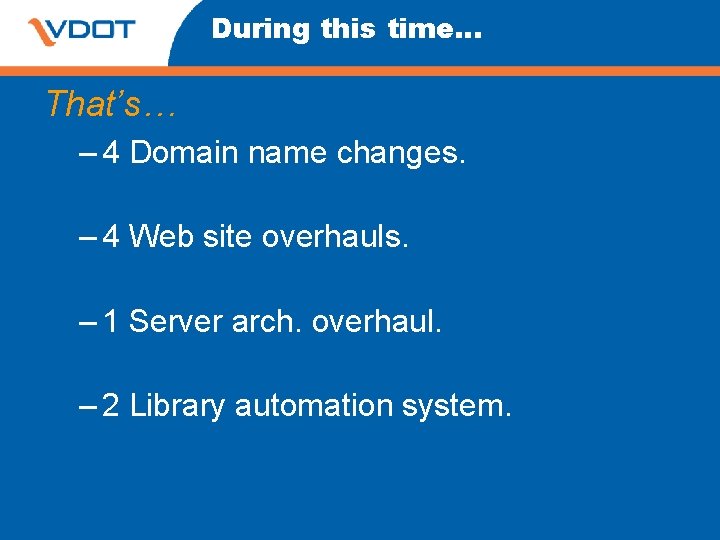 VDOT

During this time…

That's…

– 4 Domain name changes.

– 4 Web site overhauls.

– 1 Server arch. overhaul.

– 2 Library automation system.